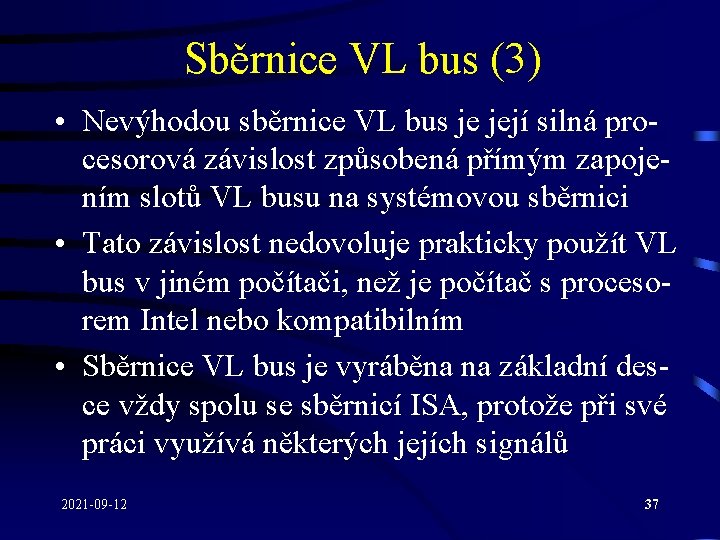 Sběrnice VL bus (3)

• Nevýhodou sběrnice VL bus je její silná procesorová závislost způsobená přímým zapojením slotů VL busu na systémovou sběrnici

• Tato závislost nedovoluje prakticky použít VL bus v jiném počítači, než je počítač s procesorem Intel nebo kompatibilním

• Sběrnice VL bus je vyráběna na základní desce vždy spolu se sběrnicí ISA, protože při své práci využívá některých jejích signálů

2021-09-12

37